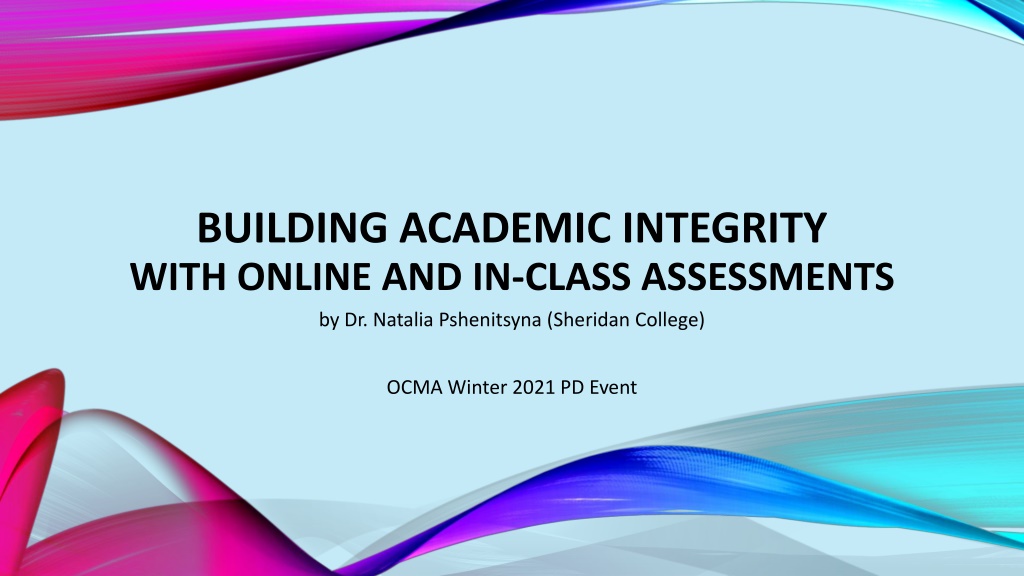 BUILDING ACADEMIC INTEGRITY
WITH ONLINE AND IN-CLASS ASSESSMENTS

by Dr. Natalia Pshenitsyna (Sheridan College)

OCMA Winter 2021 PD Event